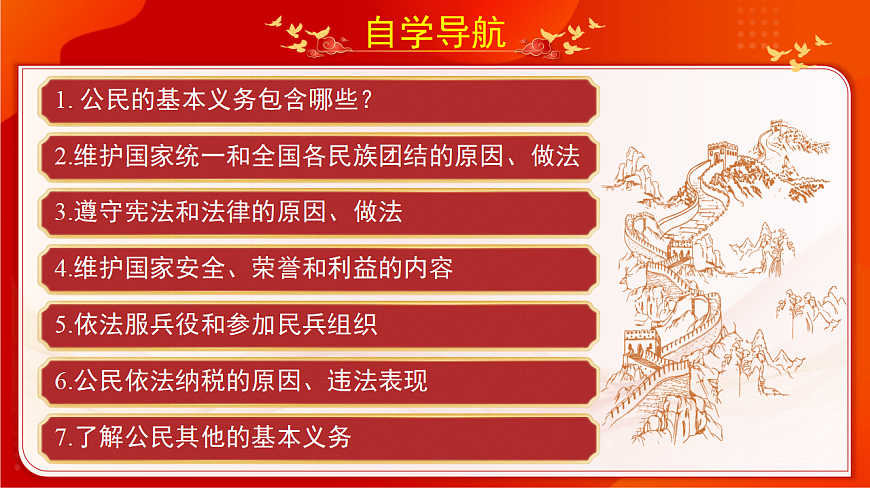 自学导航

1. 公民的基本义务包含哪些？

2.维护国家统一和全国各民族团结的原因、做法

3.遵守宪法和法律的原因、做法

4.维护国家安全、荣誉和利益的内容

5.依法服兵役和参加民兵组织

6.公民依法纳税的原因、违法表现

7.了解公民其他的基本义务